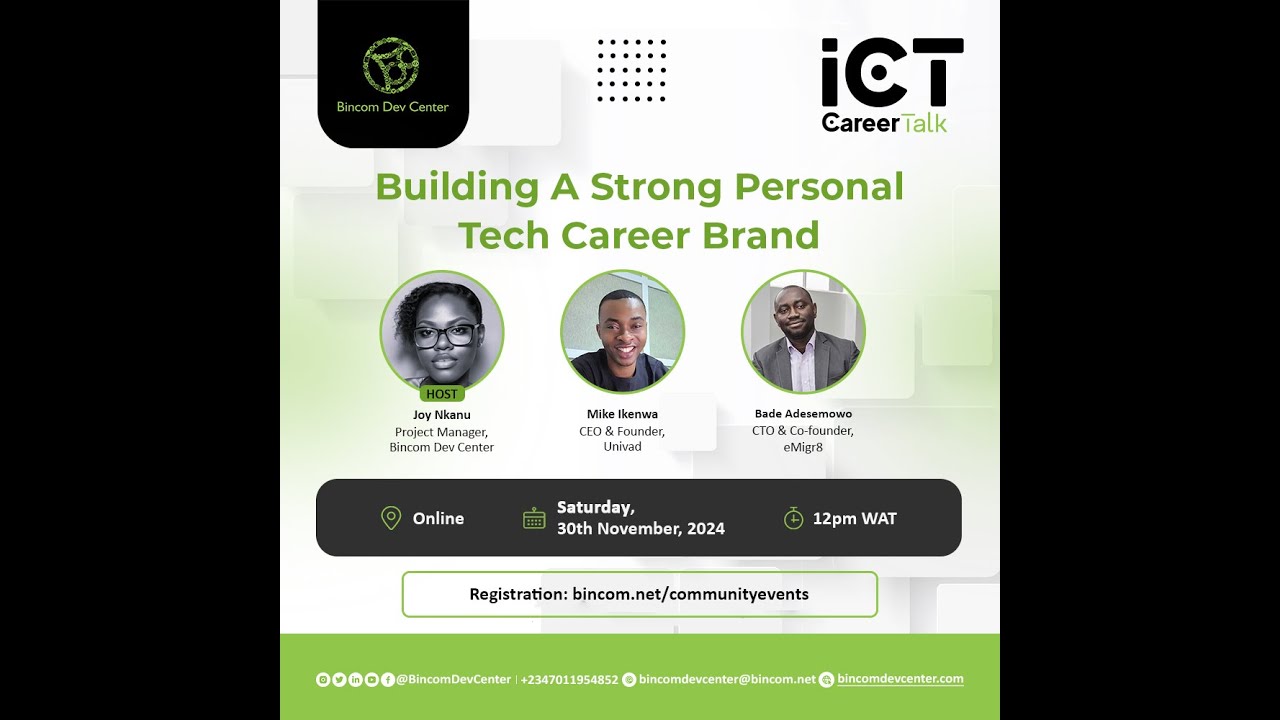 Bincom Dev Center

iCT
Career Talk

Building A Strong Personal Tech Career Brand

HOST
Joy Nkanu
Project Manager, Bincom Dev Center

Mike Ikenwa
CEO & Founder, Univad

Bade Adesemowo
CTO & Co-founder, eMigr8

Online

Saturday, 30th November, 2024

12pm WAT

Registration: bincom.net/communityevents

@BincomDevCenter | +2347011954852 bincomdevcenter@bincom.net bincomdevcenter.com